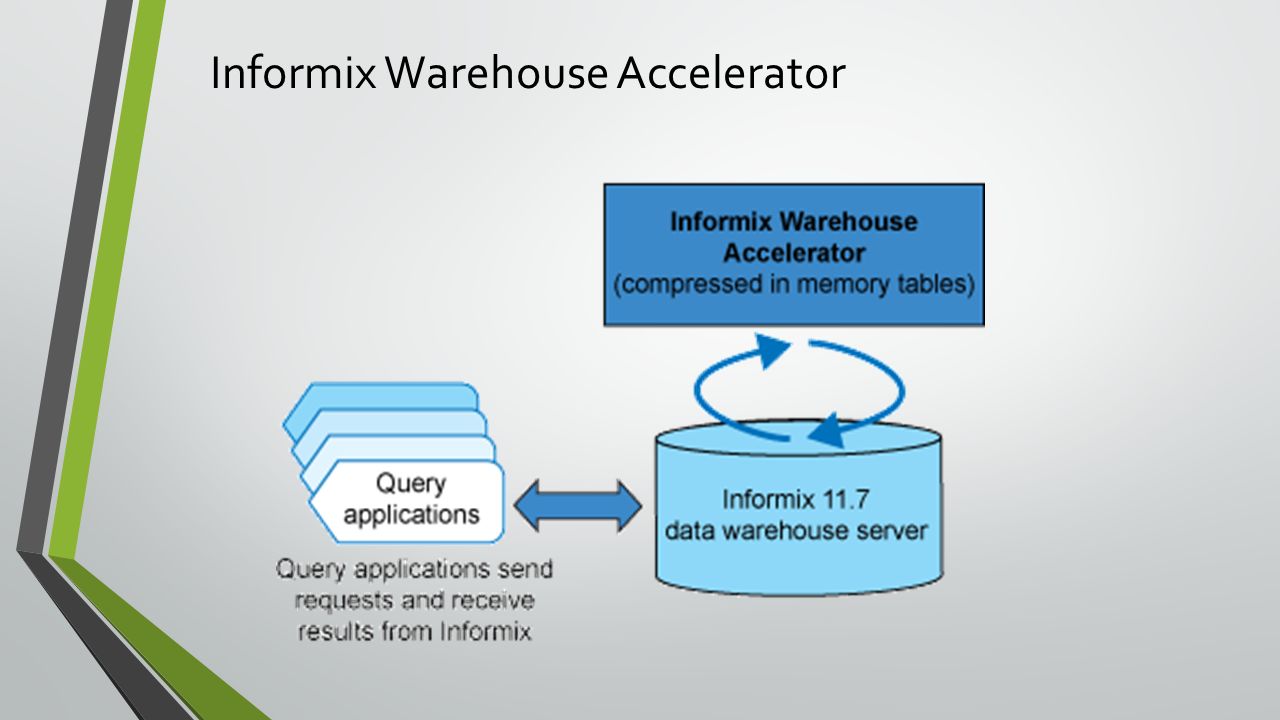 Informix Warehouse Accelerator

Informix Warehouse Accelerator
(compressed in memory tables)

Query applications

Informix 11.7
data warehouse server

Query applications send requests and receive results from Informix